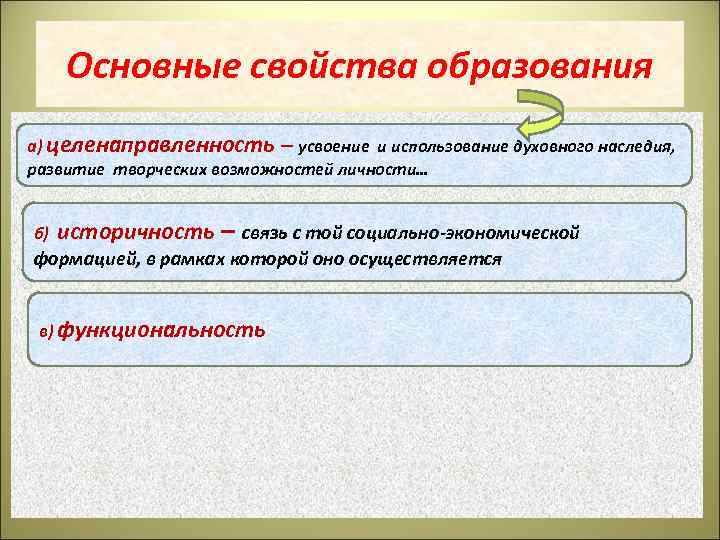 Основные свойства образования

а) целенаправленность – усвоение и использование духовного наследия, развитие творческих возможностей личности…

б) историчность – связь с той социально-экономической формацией, в рамках которой оно осуществляется

в) функциональность